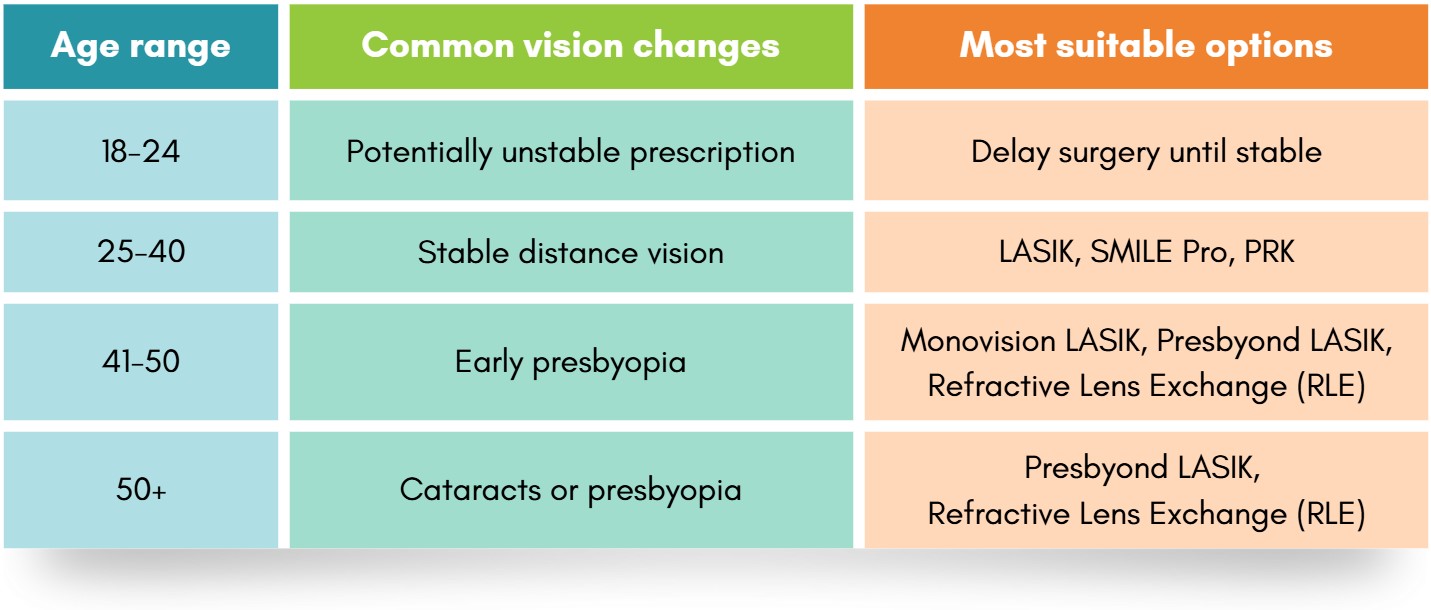 | Age range | Common vision changes | Most suitable options |
|---|---|---|
| 18-24 | Potentially unstable prescription | Delay surgery until stable |
| 25-40 | Stable distance vision | LASIK, SMILE Pro, PRK |
| 41-50 | Early presbyopia | Monovision LASIK, Presbyond LASIK, Refractive Lens Exchange (RLE) |
| 50+ | Cataracts or presbyopia | Presbyond LASIK, Refractive Lens Exchange (RLE) |